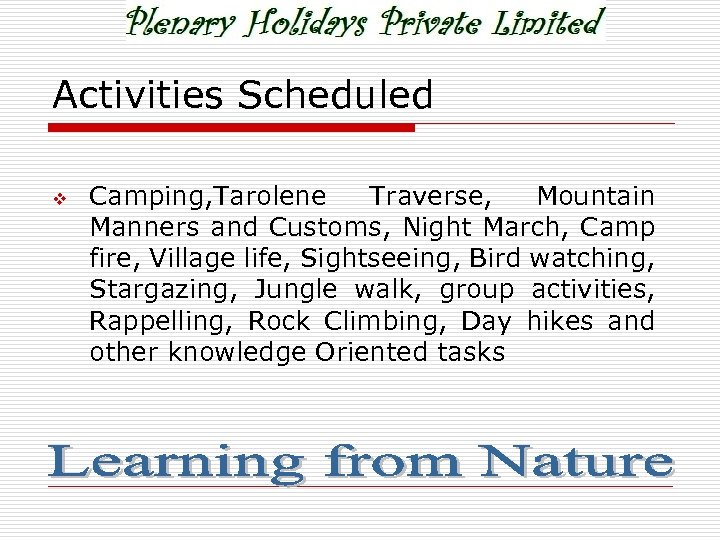 Plenary Holidays Private Limited

Activities Scheduled

❖ Camping,Tarolene Traverse, Mountain Manners and Customs, Night March, Camp fire, Village life, Sightseeing, Bird watching, Stargazing, Jungle walk, group activities, Rappelling, Rock Climbing, Day hikes and other knowledge Oriented tasks

Learning from Nature